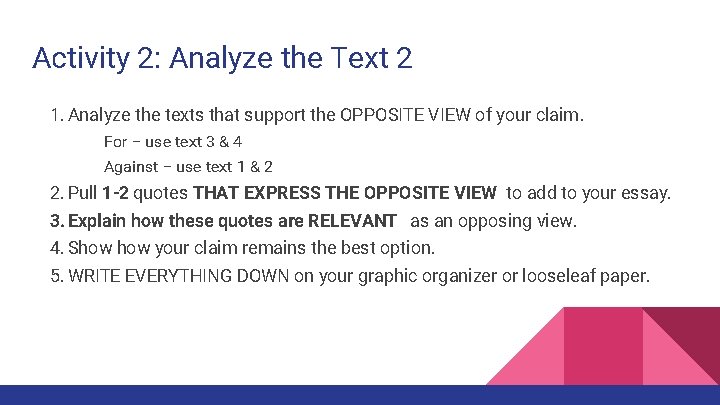 Activity 2: Analyze the Text 2

1. Analyze the texts that support the OPPOSITE VIEW of your claim.

For – use text 3 & 4

Against – use text 1 & 2

2. Pull 1-2 quotes THAT EXPRESS THE OPPOSITE VIEW to add to your essay.

3. Explain how these quotes are RELEVANT as an opposing view.

4. Show how your claim remains the best option.

5. WRITE EVERYTHING DOWN on your graphic organizer or looseleaf paper.